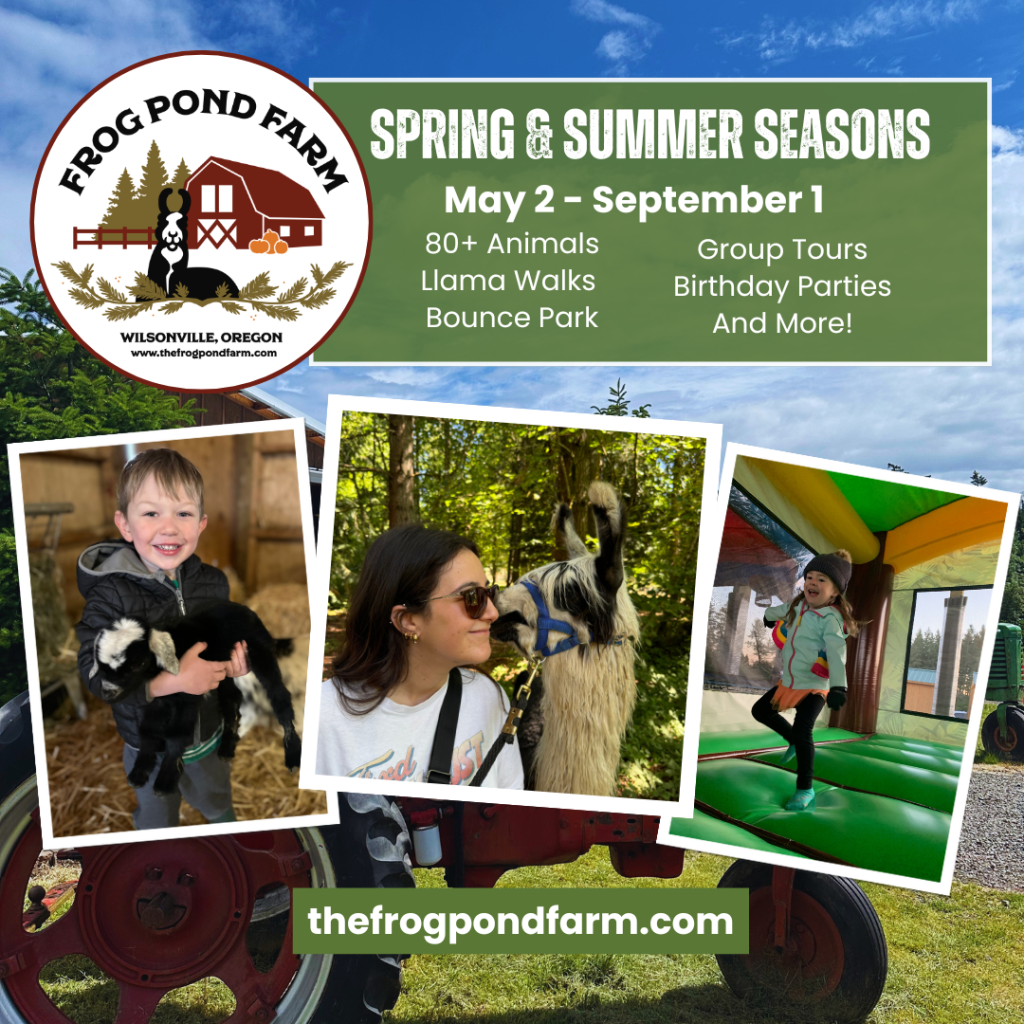 FROG POND FARM
WILSONVILLE, OREGON
www.thefrogpondfarm.com

SPRING & SUMMER SEASONS
May 2 - September 1

80+ Animals
Llama Walks
Bounce Park

Group Tours
Birthday Parties
And More!

thefrogpondfarm.com